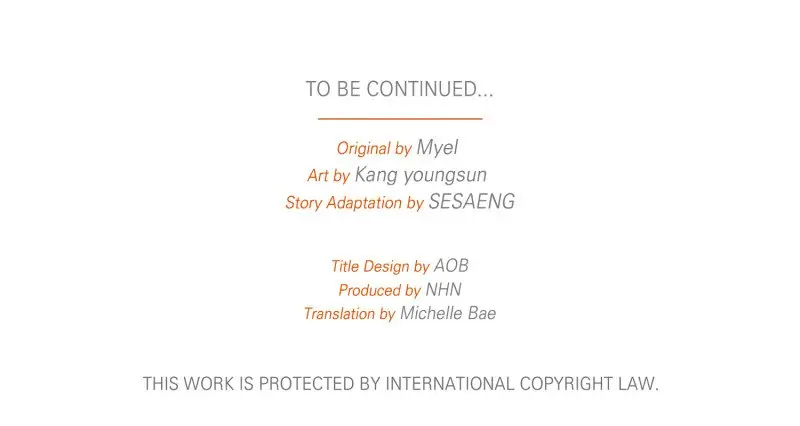 TO BE CONTINUED...

Original by Myel
Art by Kang youngsun
Story Adaptation by SESAENG

Title Design by AOB
Produced by NHN
Translation by Michelle Bae

THIS WORK IS PROTECTED BY INTERNATIONAL COPYRIGHT LAW.